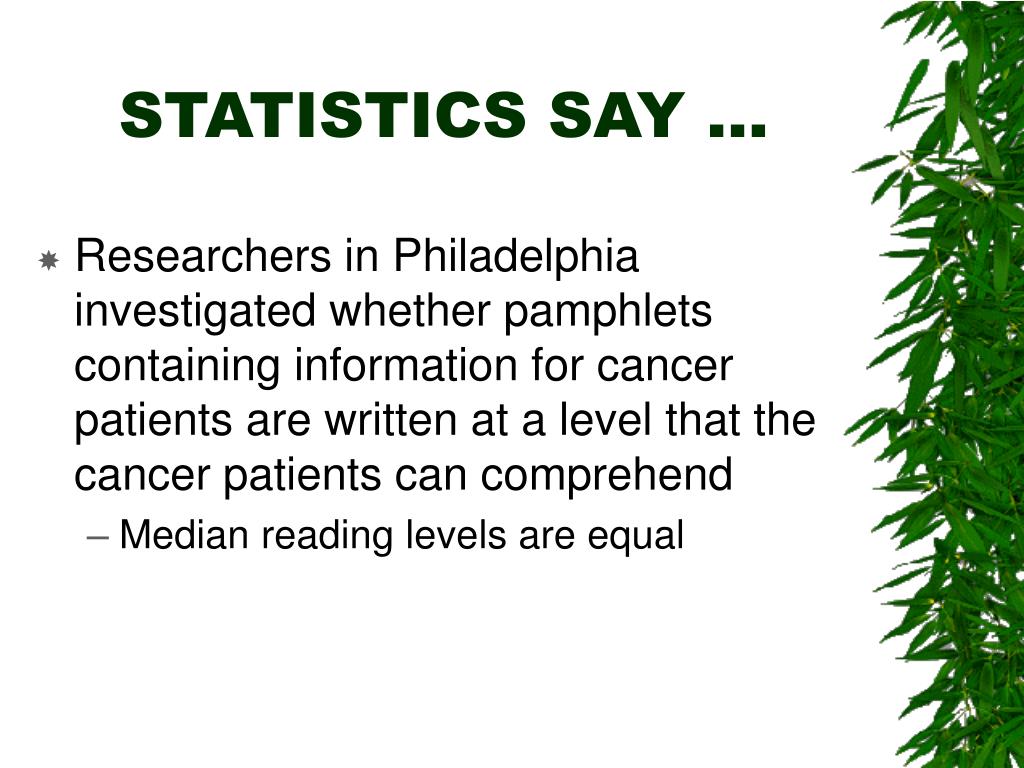 STATISTICS SAY …

Researchers in Philadelphia investigated whether pamphlets containing information for cancer patients are written at a level that the cancer patients can comprehend

– Median reading levels are equal